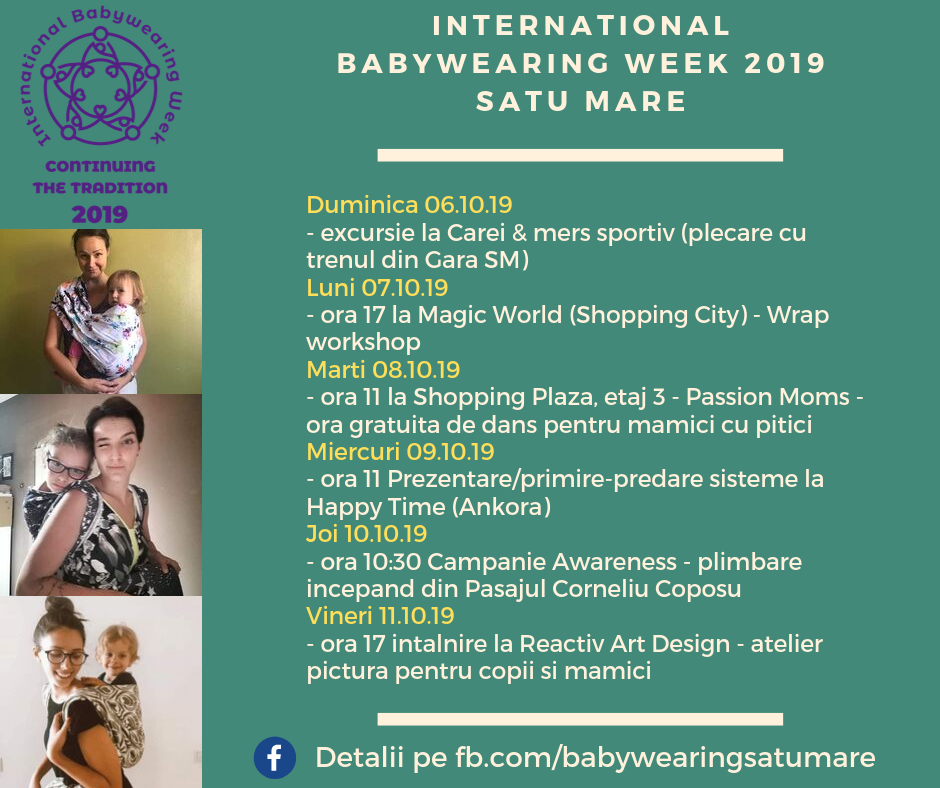 International Babywearing Week
CONTINUING THE TRADITION
2019

INTERNATIONAL BABYWEARING WEEK 2019 SATU MARE

Duminica 06.10.19
- excursie la Carei & mers sportiv (plecare cu trenul din Gara SM)
Luni 07.10.19
- ora 17 la Magic World (Shopping City) - Wrap workshop
Marti 08.10.19
- ora 11 la Shopping Plaza, etaj 3 - Passion Moms - ora gratuita de dans pentru mamici cu pitici
Miercuri 09.10.19
- ora 11 Prezentare/primire-predare sisteme la Happy Time (Ankora)
Joi 10.10.19
- ora 10:30 Campanie Awareness - plimbare incepand din Pasajul Corneliu Coposu
Vineri 11.10.19
- ora 17 intalnire la Reactiv Art Design - atelier pictura pentru copii si mamici

Detalii pe fb.com/babywearingsatumare